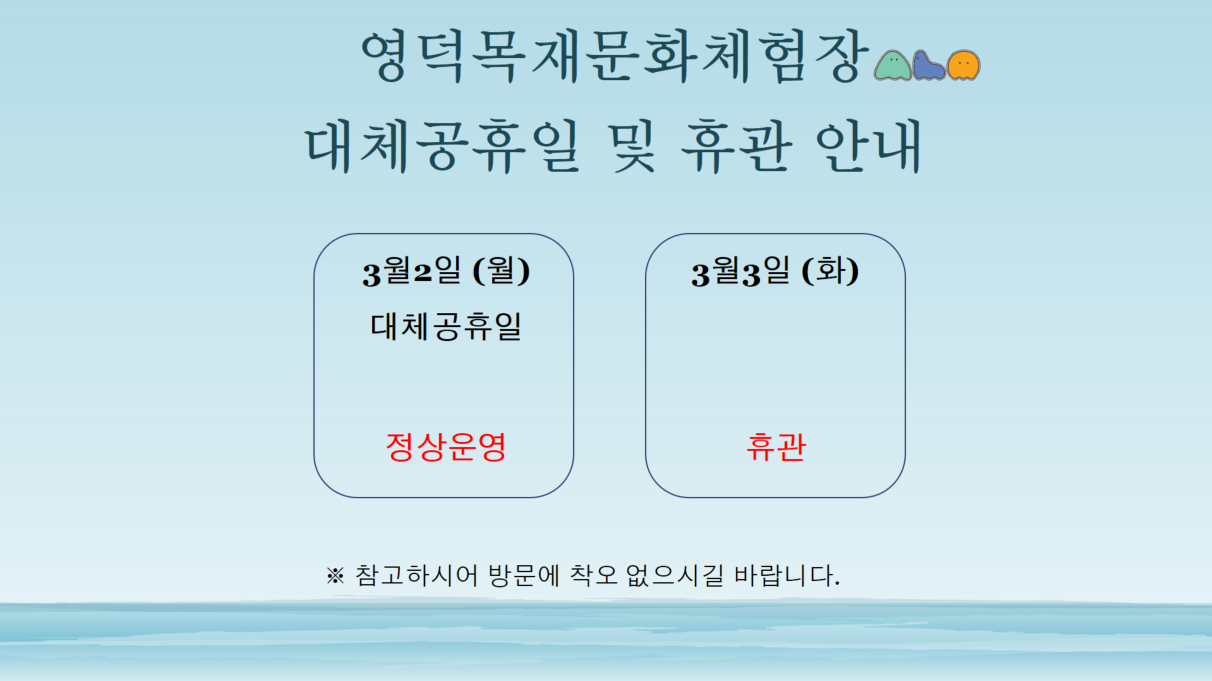 영덕목재문화체험장
대체공휴일 및 휴관 안내

3월2일 (월)
대체공휴일

정상운영

3월3일 (화)

휴관

※ 참고하시어 방문에 착오 없으시길 바랍니다.